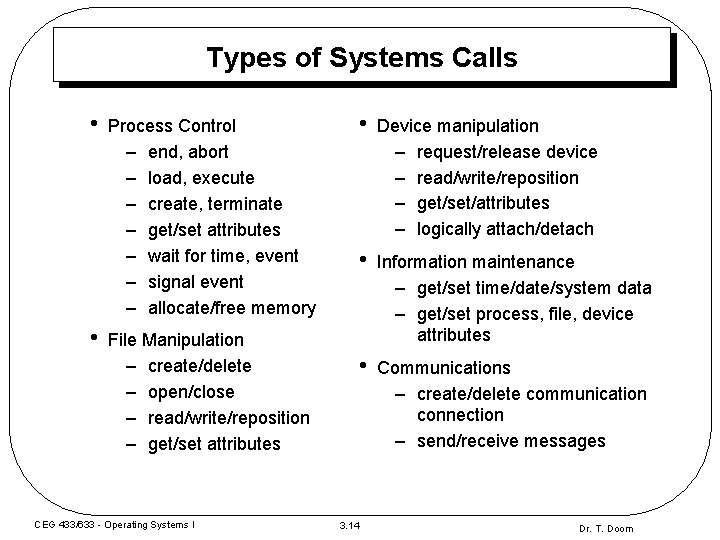 Types of Systems Calls

• Process Control
– end, abort
– load, execute
– create, terminate
– get/set attributes
– wait for time, event
– signal event
– allocate/free memory

• File Manipulation
– create/delete
– open/close
– read/write/reposition
– get/set attributes

• Device manipulation
– request/release device
– read/write/reposition
– get/set/attributes
– logically attach/detach

• Information maintenance
– get/set time/date/system data
– get/set process, file, device attributes

• Communications
– create/delete communication connection
– send/receive messages

CEG 433/633 - Operating Systems I

3.14

Dr. T. Doom